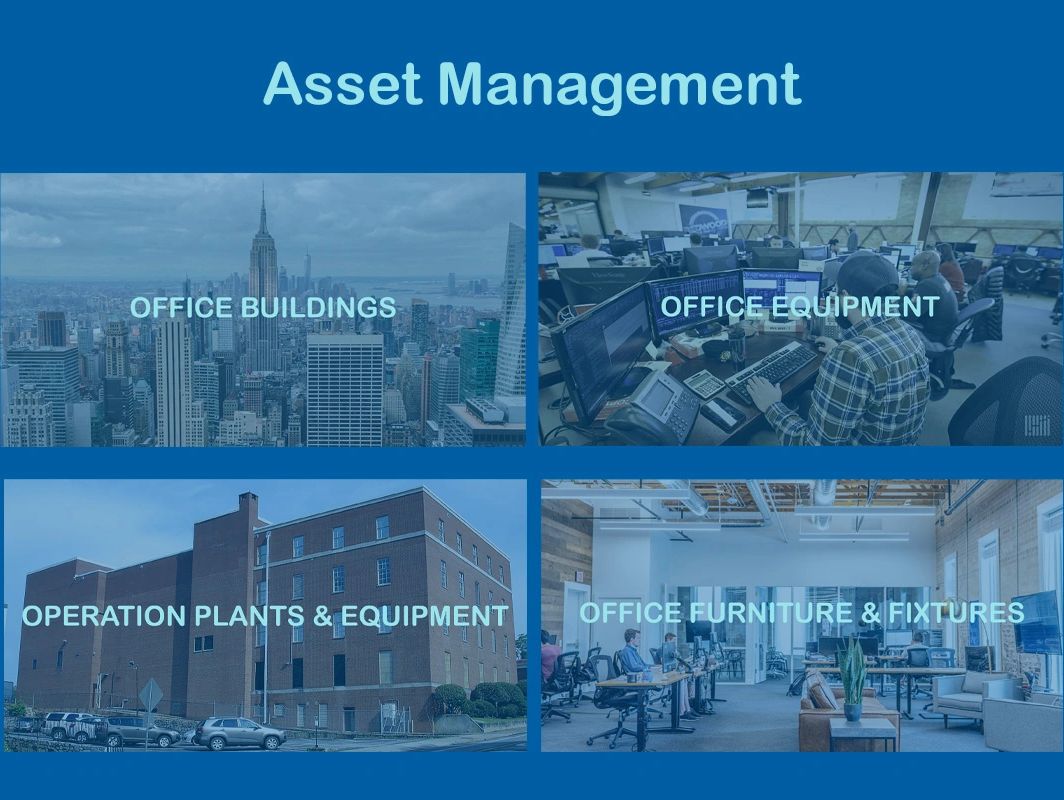 Asset Management

OFFICE BUILDINGS

OFFICE EQUIPMENT

OPERATION PLANTS & EQUIPMENT

OFFICE FURNITURE & FIXTURES